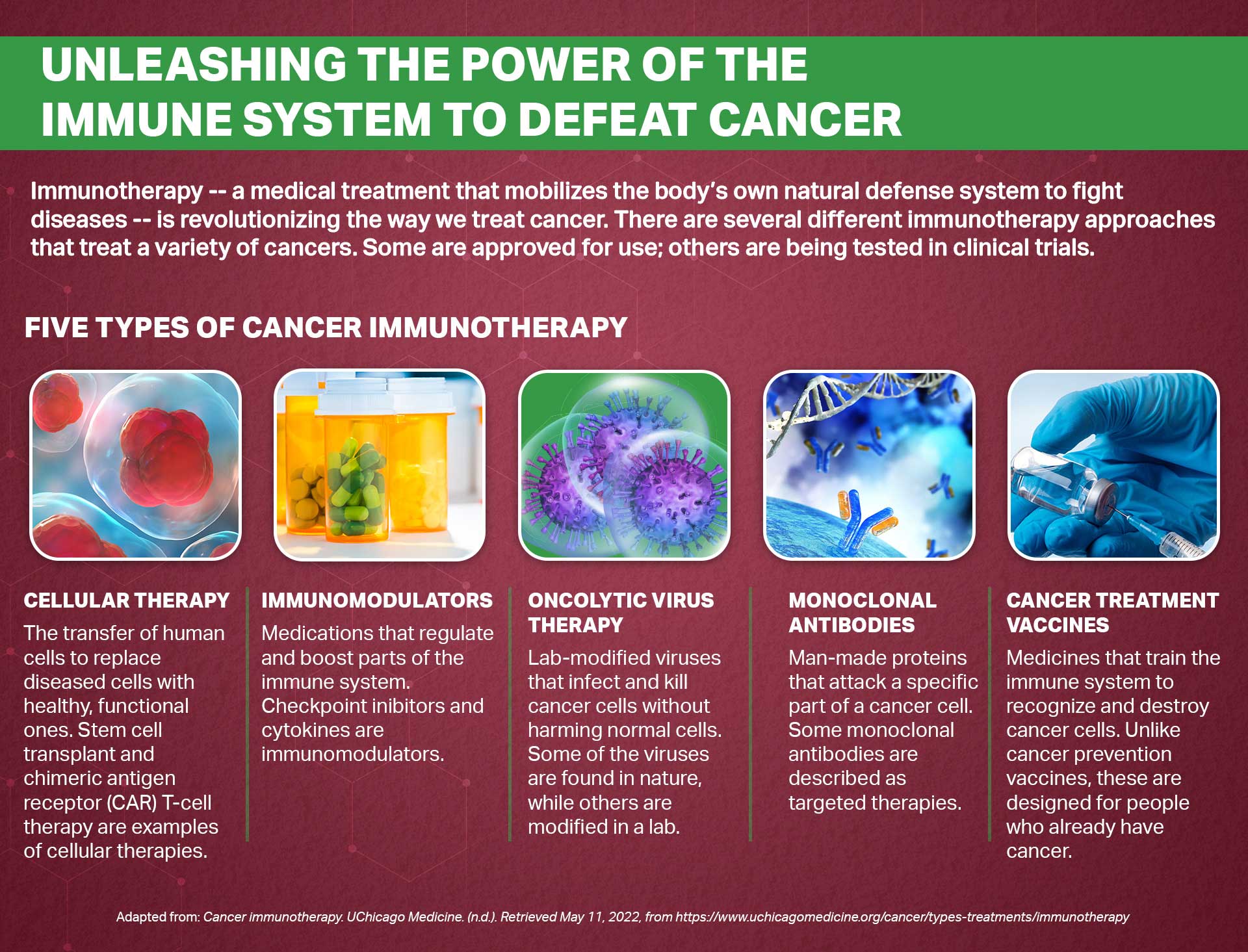 UNLEASHING THE POWER OF THE IMMUNE SYSTEM TO DEFEAT CANCER

Immunotherapy -- a medical treatment that mobilizes the body's own natural defense system to fight diseases -- is revolutionizing the way we treat cancer. There are several different immunotherapy approaches that treat a variety of cancers. Some are approved for use; others are being tested in clinical trials.

FIVE TYPES OF CANCER IMMUNOTHERAPY

CELLULAR THERAPY
The transfer of human cells to replace diseased cells with healthy, functional ones. Stem cell transplant and chimeric antigen receptor (CAR) T-cell therapy are examples of cellular therapies.

IMMUNOMODULATORS
Medications that regulate and boost parts of the immune system. Checkpoint inibitors and cytokines are immunomodulators.

ONCOLYTIC VIRUS THERAPY
Lab-modified viruses that infect and kill cancer cells without harming normal cells. Some of the viruses are found in nature, while others are modified in a lab.

MONOCLONAL ANTIBODIES
Man-made proteins that attack a specific part of a cancer cell. Some monoclonal antibodies are described as targeted therapies.

CANCER TREATMENT VACCINES
Medicines that train the immune system to recognize and destroy cancer cells. Unlike cancer prevention vaccines, these are designed for people who already have cancer.

Adapted from: Cancer immunotherapy. UChicago Medicine. (n.d.). Retrieved May 11, 2022, from https://www.uchicagomedicine.org/cancer/types-treatments/immunotherapy